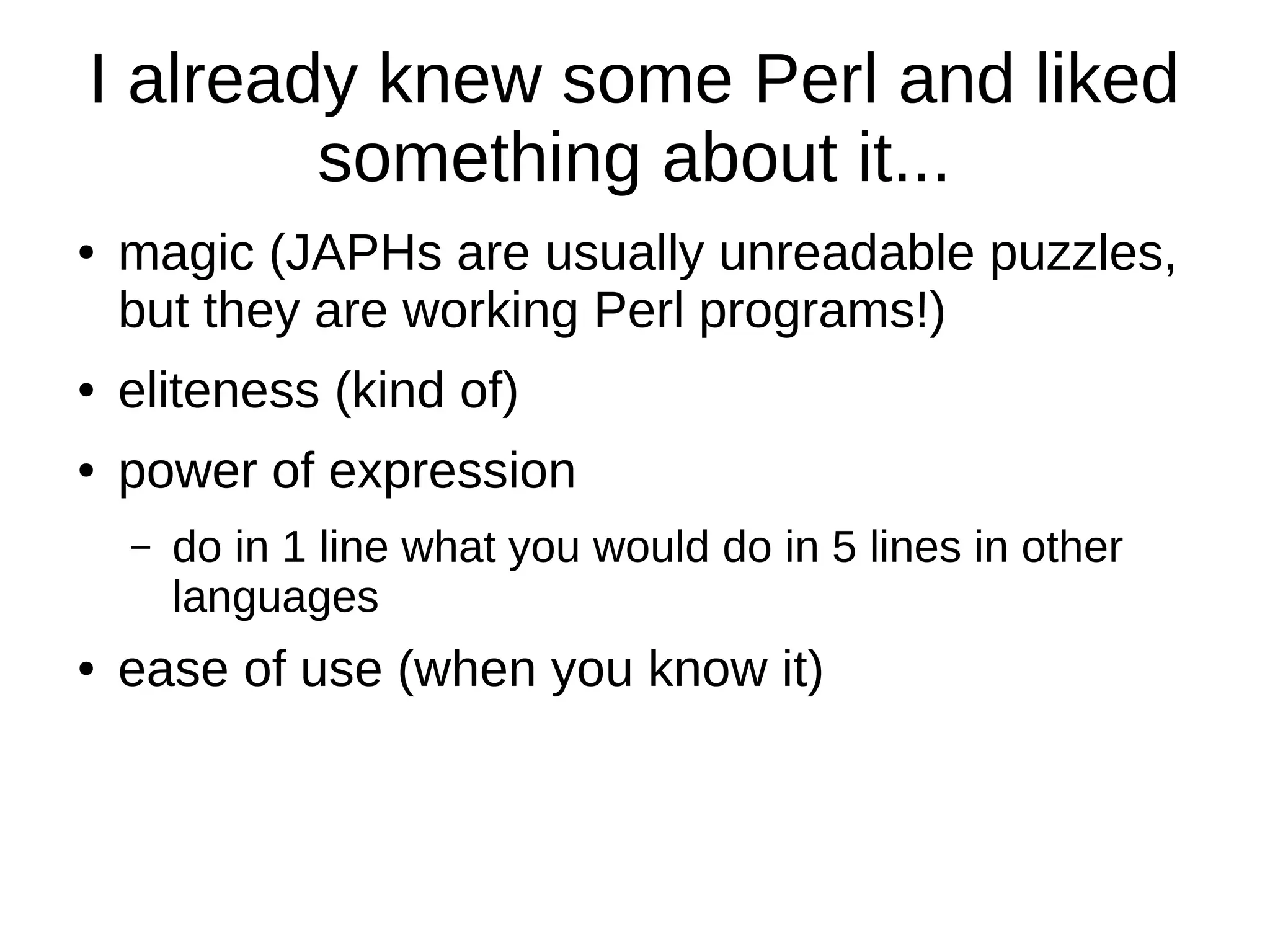 I already knew some Perl and liked something about it...

• magic (JAPHs are usually unreadable puzzles, but they are working Perl programs!)

• eliteness (kind of)

• power of expression

– do in 1 line what you would do in 5 lines in other languages

• ease of use (when you know it)